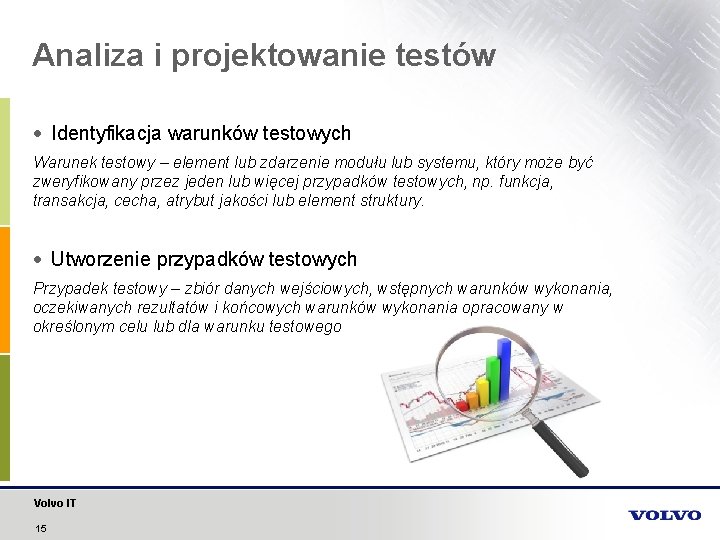 Analiza i projektowanie testów

• Identyfikacja warunków testowych

Warunek testowy – element lub zdarzenie modułu lub systemu, który może być zweryfikowany przez jeden lub więcej przypadków testowych, np. funkcja, transakcja, cecha, atrybut jakości lub element struktury.

• Utworzenie przypadków testowych

Przypadek testowy – zbiór danych wejściowych, wstępnych warunków wykonania, oczekiwanych rezultatów i końcowych warunków wykonania opracowany w określonym celu lub dla warunku testowego

Volvo IT

15

VOLVO